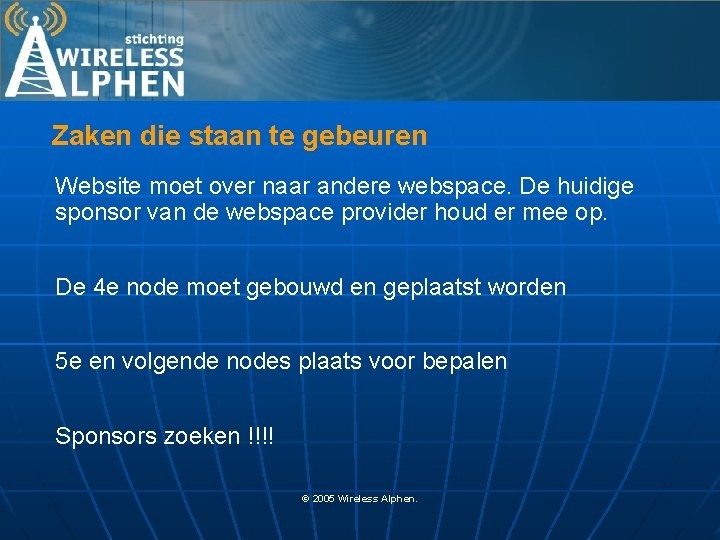 stichting
WIRELESS
ALPHEN

Zaken die staan te gebeuren

Website moet over naar andere webspace. De huidige sponsor van de webspace provider houd er mee op.

De 4e node moet gebouwd en geplaatst worden

5e en volgende nodes plaats voor bepalen

Sponsors zoeken !!!!

© 2005 Wireless Alphen.